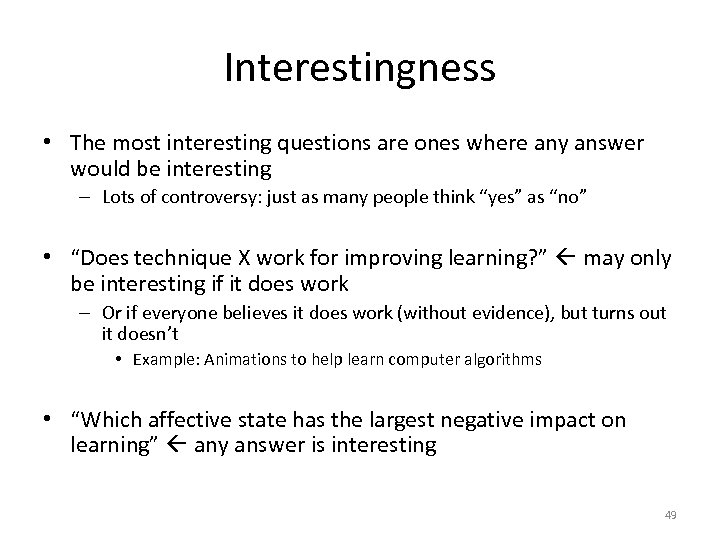 Interestingness

• The most interesting questions are ones where any answer would be interesting
– Lots of controversy: just as many people think “yes” as “no”

• “Does technique X work for improving learning?” ← may only be interesting if it does work
– Or if everyone believes it does work (without evidence), but turns out it doesn’t
• Example: Animations to help learn computer algorithms

• “Which affective state has the largest negative impact on learning” ← any answer is interesting

49